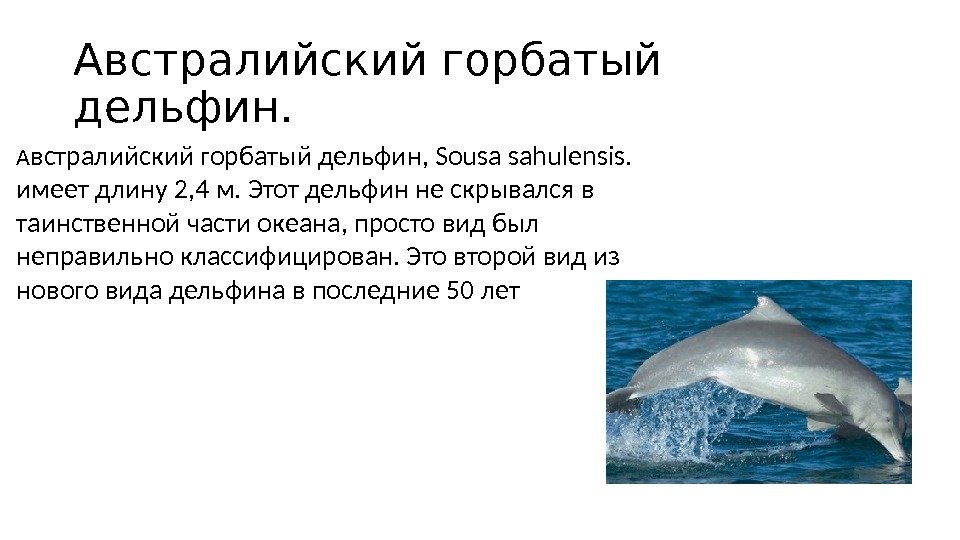 Австралийский горбатый дельфин.

Австралийский горбатый дельфин, Sousa sahulensis. имеет длину 2,4 м. Этот дельфин не скрывался в таинственной части океана, просто вид был неправильно классифицирован. Это второй вид из нового вида дельфина в последние 50 лет